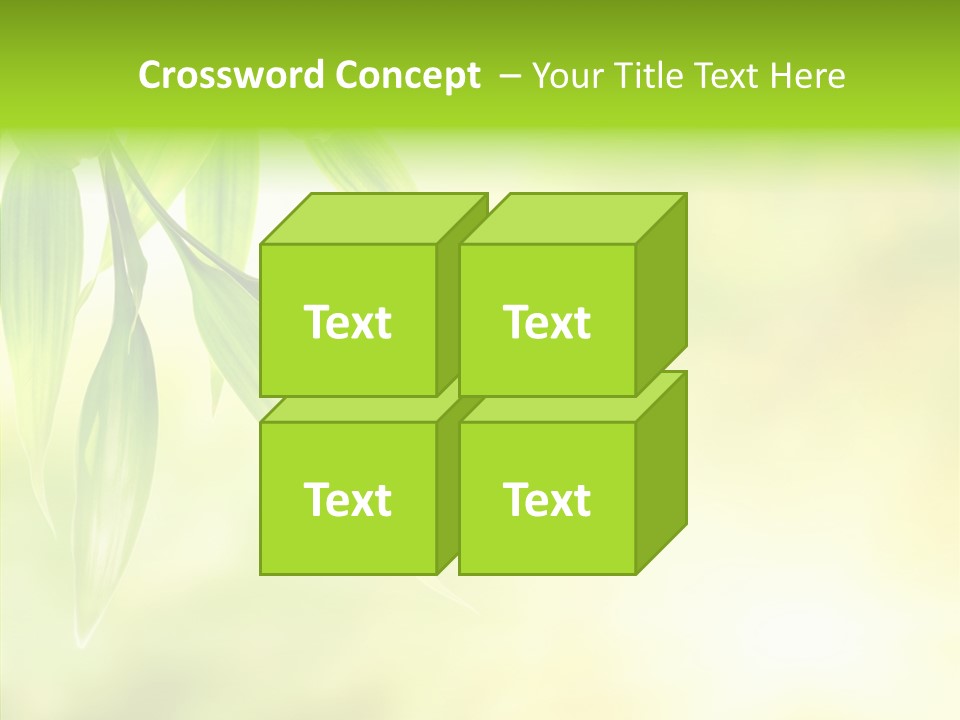 Crossword Concept – Your Title Text Here

Text

Text

Text

Text